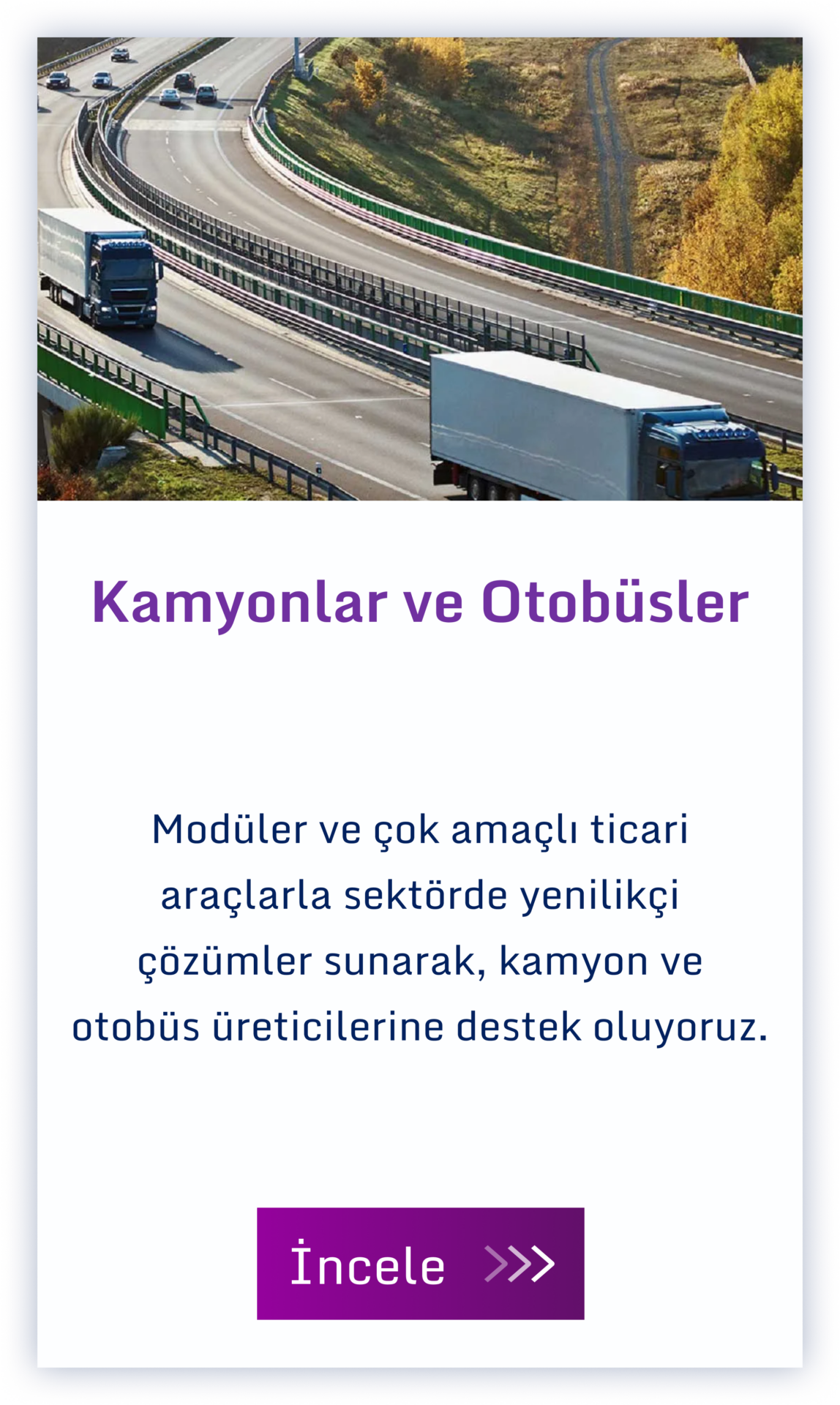 Kamyonlar ve Otobüsler

Modüler ve çok amaçlı ticari araçlarla sektörde yenilikçi çözümler sunarak, kamyon ve otobüs üreticilerine destek oluyoruz.

İncele